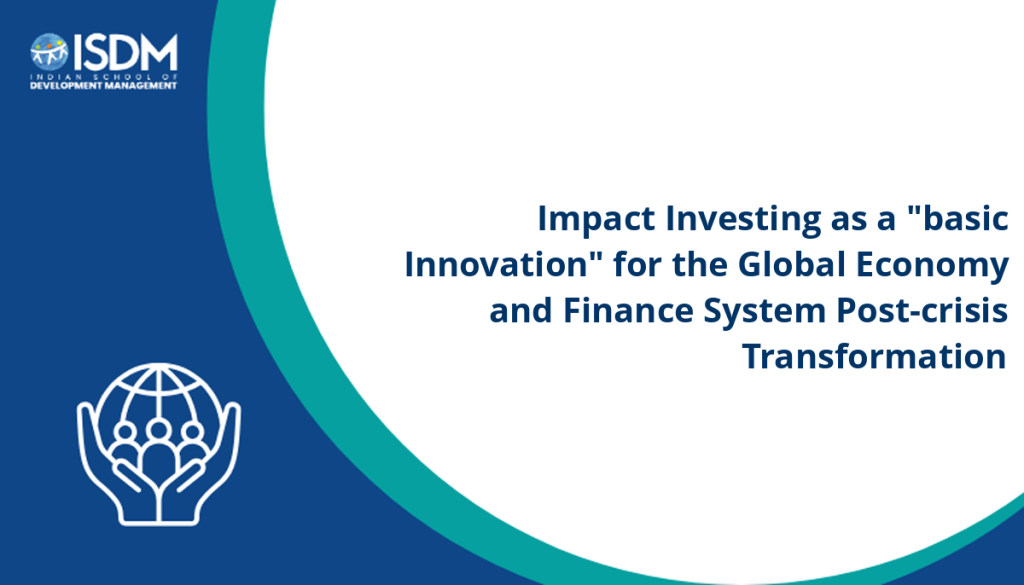 ISDM
INDIAN SCHOOL OF
DEVELOPMENT MANAGEMENT

Impact Investing as a "basic Innovation" for the Global Economy and Finance System Post-crisis Transformation